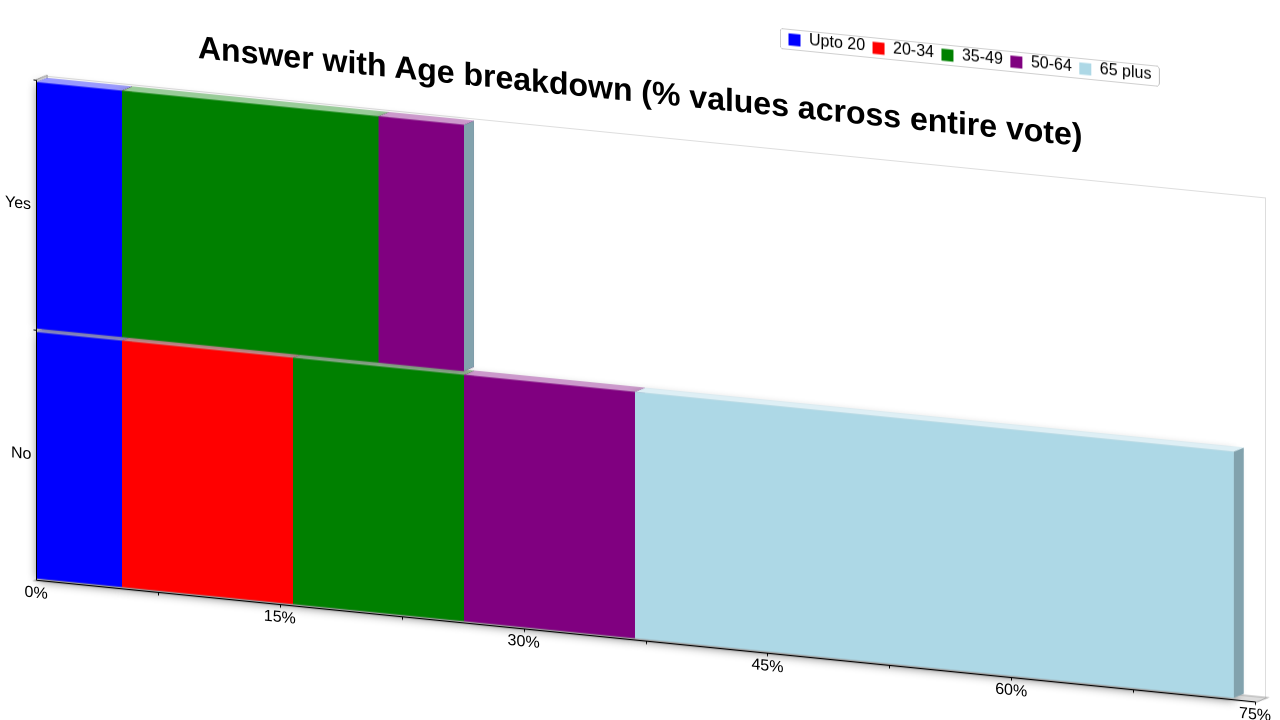 Answer with Age breakdown (% values across entire vote)

Upto 20 20-34 35-49 50-64 65 plus

Yes

No

0%
15%
30%
45%
60%
75%